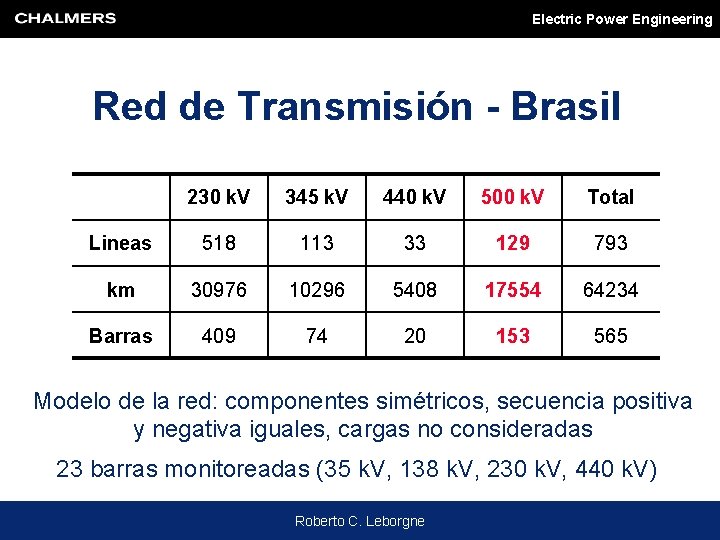 CHALMERS

Electric Power Engineering

Red de Transmisión - Brasil

|  | 230 kV | 345 kV | 440 kV | 500 kV | Total |
|---|---|---|---|---|---|
| Lineas | 518 | 113 | 33 | 129 | 793 |
| km | 30976 | 10296 | 5408 | 17554 | 64234 |
| Barras | 409 | 74 | 20 | 153 | 565 |

Modelo de la red: componentes simétricos, secuencia positiva y negativa iguales, cargas no consideradas

23 barras monitoreadas (35 kV, 138 kV, 230 kV, 440 kV)

Roberto C. Leborgne